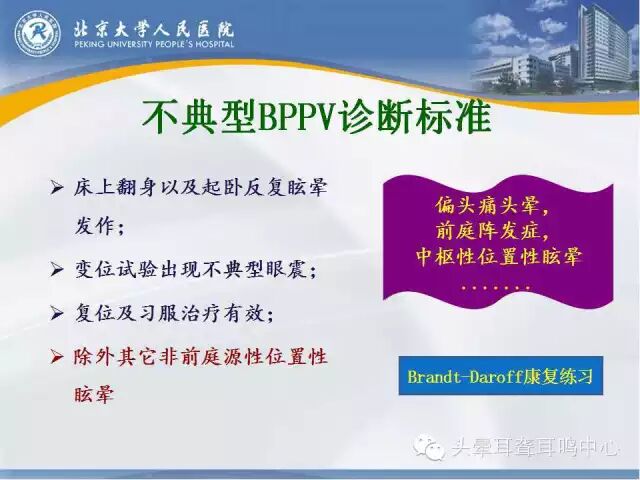 北京大学人民医院
PEKING UNIVERSITY PEOPLE'S HOSPITAL

不典型BPPV诊断标准

➢ 床上翻身以及起卧反复眩晕发作；
➢ 变位试验出现不典型眼震；
➢ 复位及习服治疗有效；
➢ 除外其它非前庭源性位置性眩晕

偏头痛头晕，
前庭阵发症，
中枢性位置性眩晕
.......

Brandt-Daroff康复练习

头晕耳聋耳鸣中心